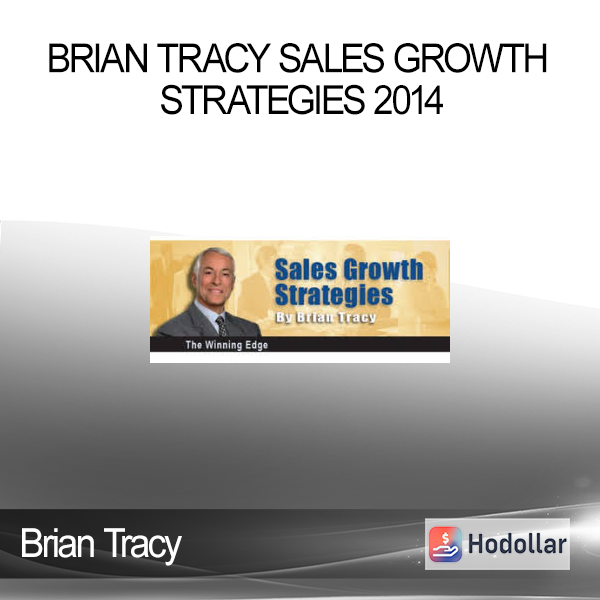 BRIAN TRACY SALES GROWTH STRATEGIES 2014

Sales Growth Strategies
By Brian Tracy

The Winning Edge

Brian Tracy

Hodollar